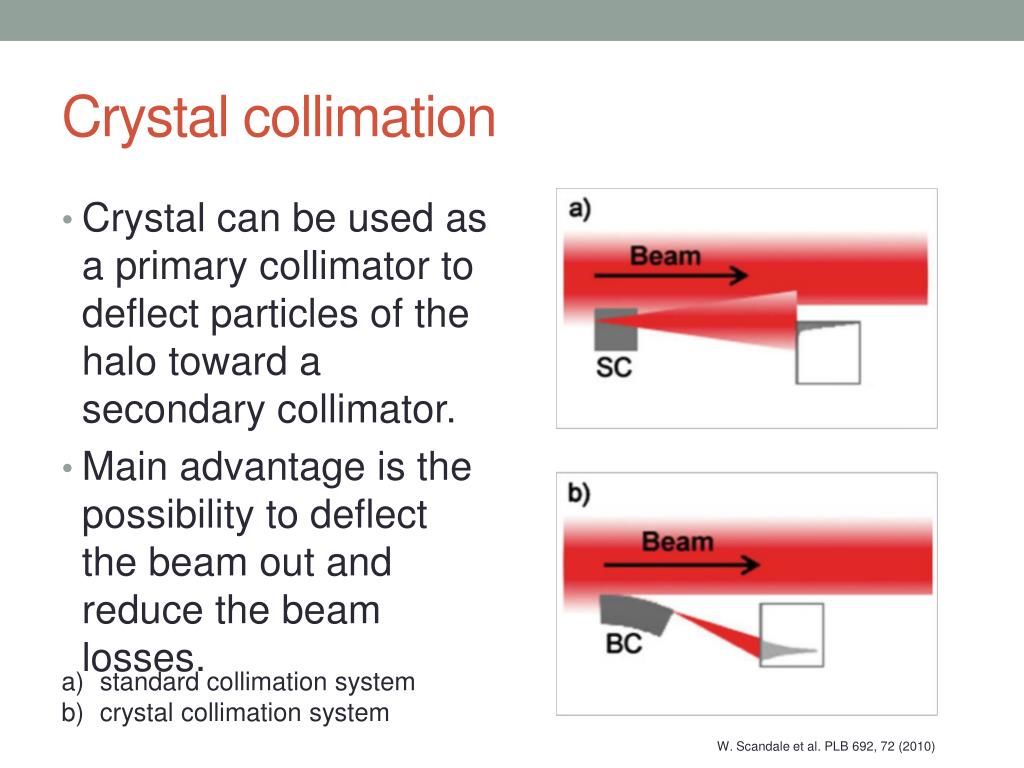 Crystal collimation

• Crystal can be used as a primary collimator to deflect particles of the halo toward a secondary collimator.
• Main advantage is the possibility to deflect the beam out and reduce the beam losses.

a) standard collimation system
b) crystal collimation system

a)
Beam
SC

b)
Beam
BC

W. Scandale et al. PLB 692, 72 (2010)